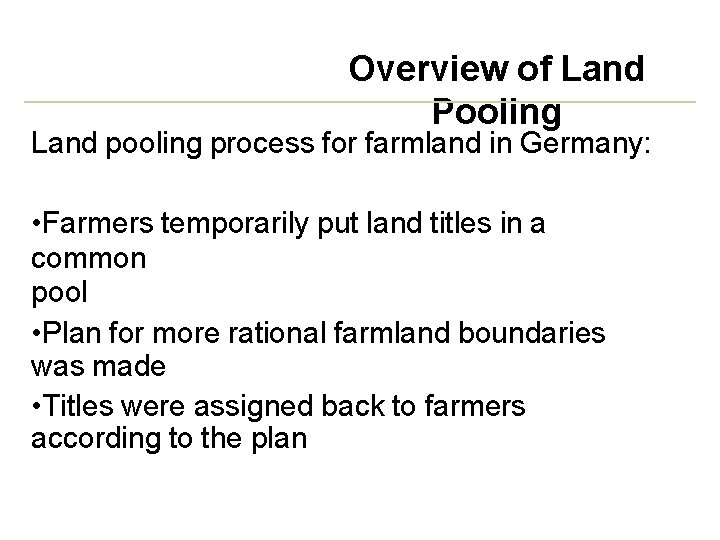 Overview of Land Pooling

Land pooling process for farmland in Germany:

•Farmers temporarily put land titles in a common pool

•Plan for more rational farmland boundaries was made

•Titles were assigned back to farmers according to the plan